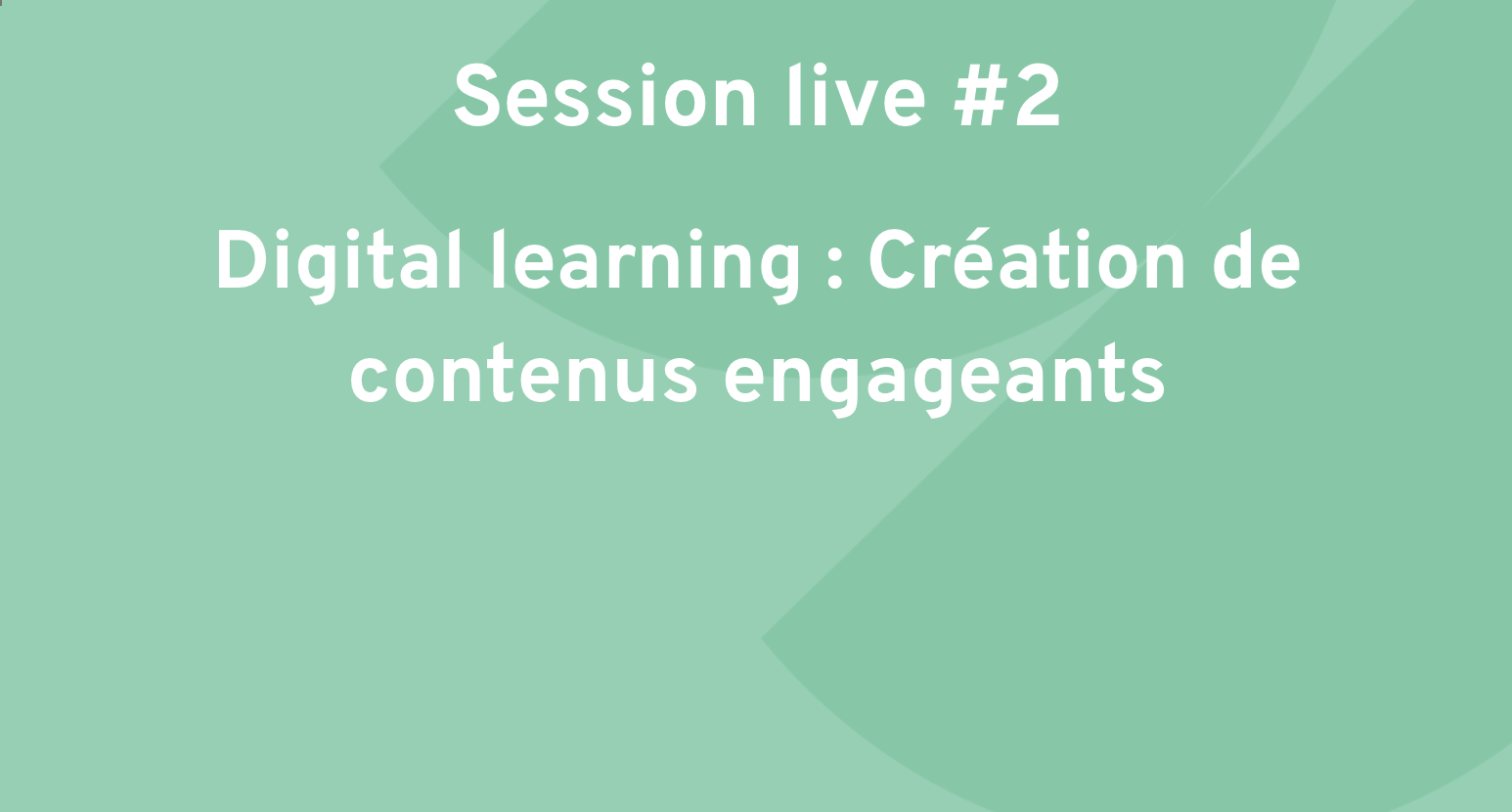 Session live #2

Digital learning : Création de contenus engageants